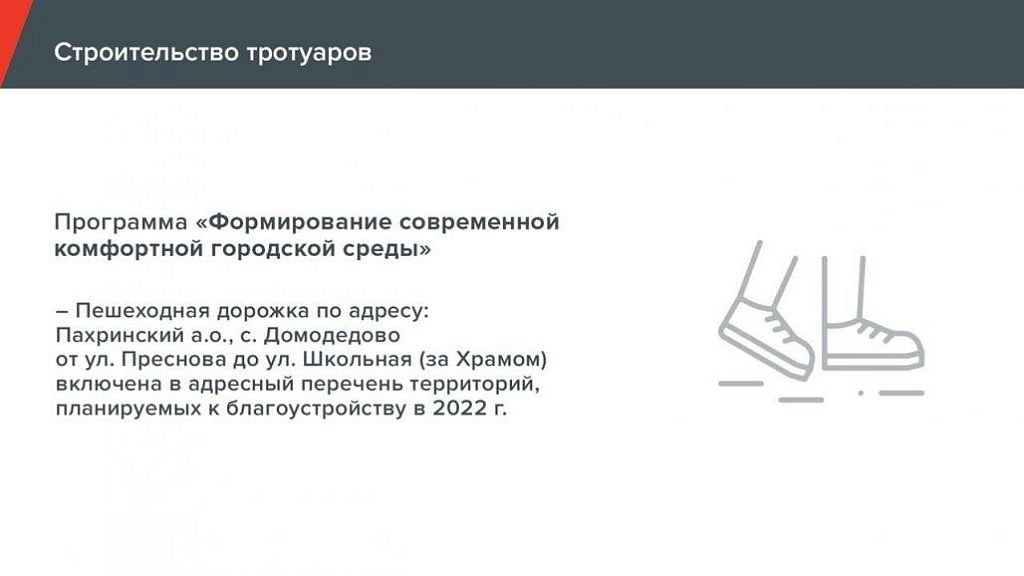 Строительство тротуаров

Программа «Формирование современной комфортной городской среды»

– Пешеходная дорожка по адресу: Пахринский а.о., с. Домодедово от ул. Преснова до ул. Школьная (за Храмом) включена в адресный перечень территорий, планируемых к благоустройству в 2022 г.